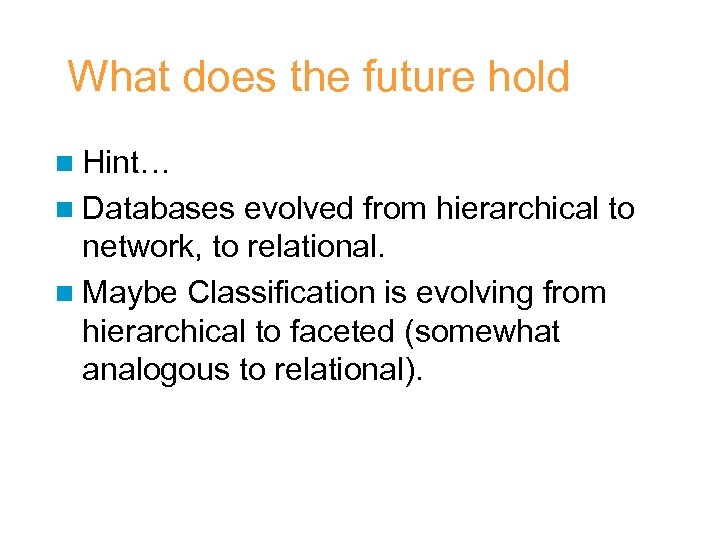 What does the future hold

- Hint…
- Databases evolved from hierarchical to network, to relational.
- Maybe Classification is evolving from hierarchical to faceted (somewhat analogous to relational).